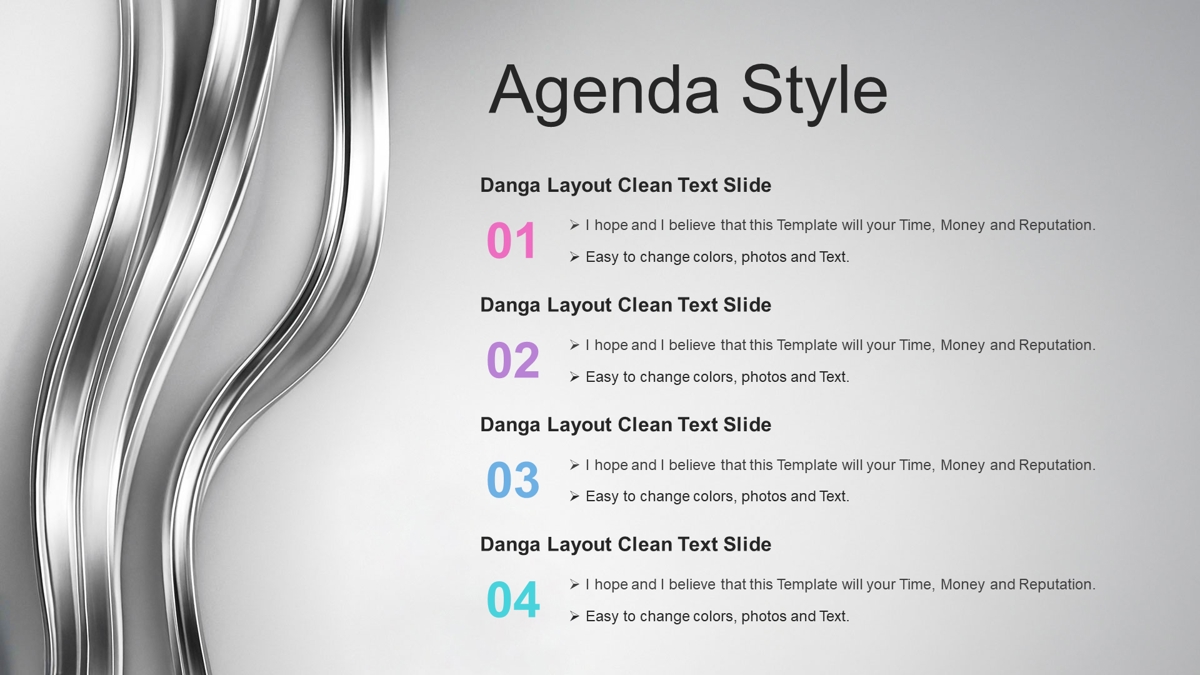 Agenda Style

Danga Layout Clean Text Slide

01

➢ I hope and I believe that this Template will your Time, Money and Reputation.
➢ Easy to change colors, photos and Text.

Danga Layout Clean Text Slide

02

➢ I hope and I believe that this Template will your Time, Money and Reputation.
➢ Easy to change colors, photos and Text.

Danga Layout Clean Text Slide

03

➢ I hope and I believe that this Template will your Time, Money and Reputation.
➢ Easy to change colors, photos and Text.

Danga Layout Clean Text Slide

04

➢ I hope and I believe that this Template will your Time, Money and Reputation.
➢ Easy to change colors, photos and Text.